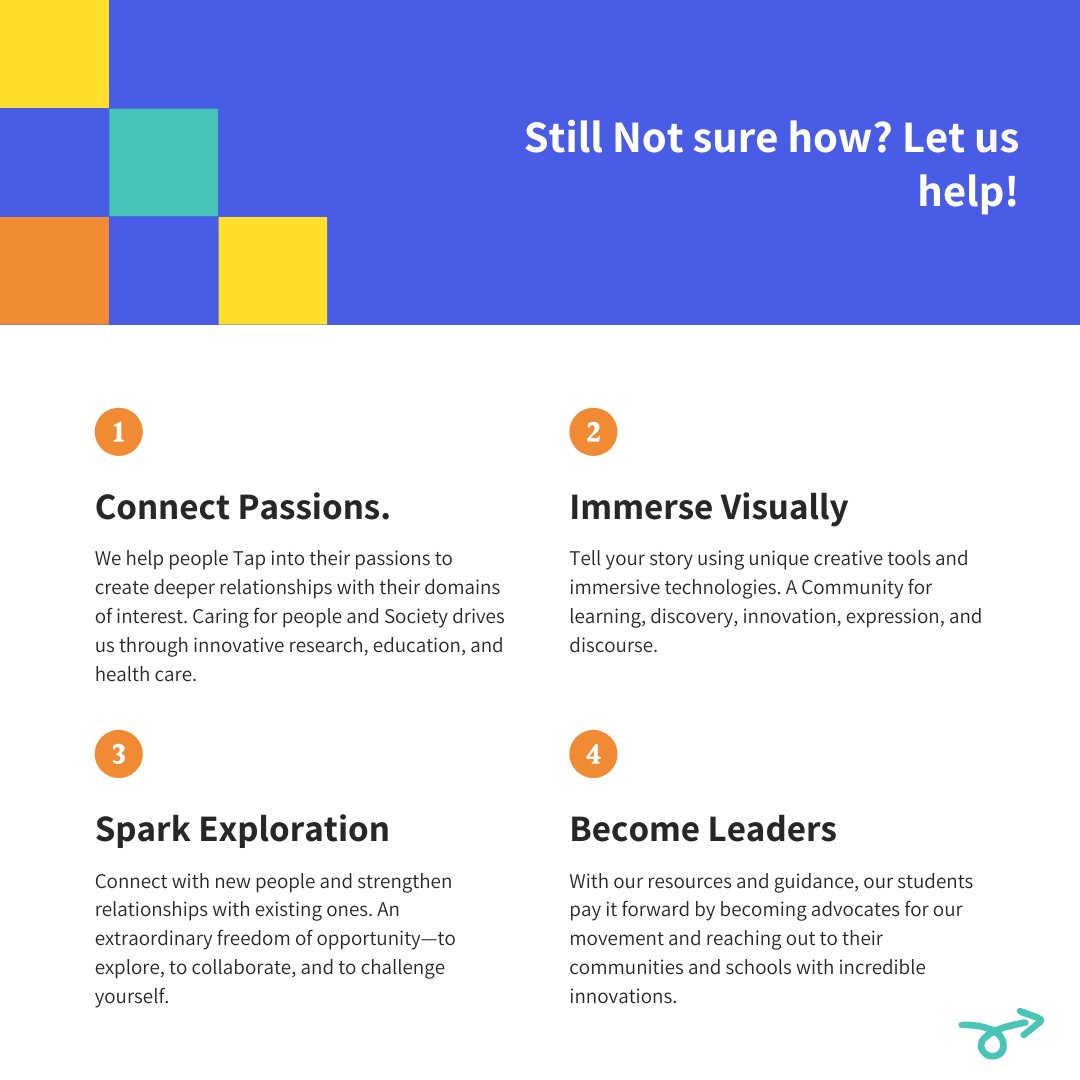 Still Not sure how? Let us help!

1

Connect Passions.

We help people Tap into their passions to create deeper relationships with their domains of interest. Caring for people and Society drives us through innovative research, education, and health care.

2

Immerse Visually

Tell your story using unique creative tools and immersive technologies. A Community for learning, discovery, innovation, expression, and discourse.

3

Spark Exploration

Connect with new people and strengthen relationships with existing ones. An extraordinary freedom of opportunity—to explore, to collaborate, and to challenge yourself.

4

Become Leaders

With our resources and guidance, our students pay it forward by becoming advocates for our movement and reaching out to their communities and schools with incredible innovations.